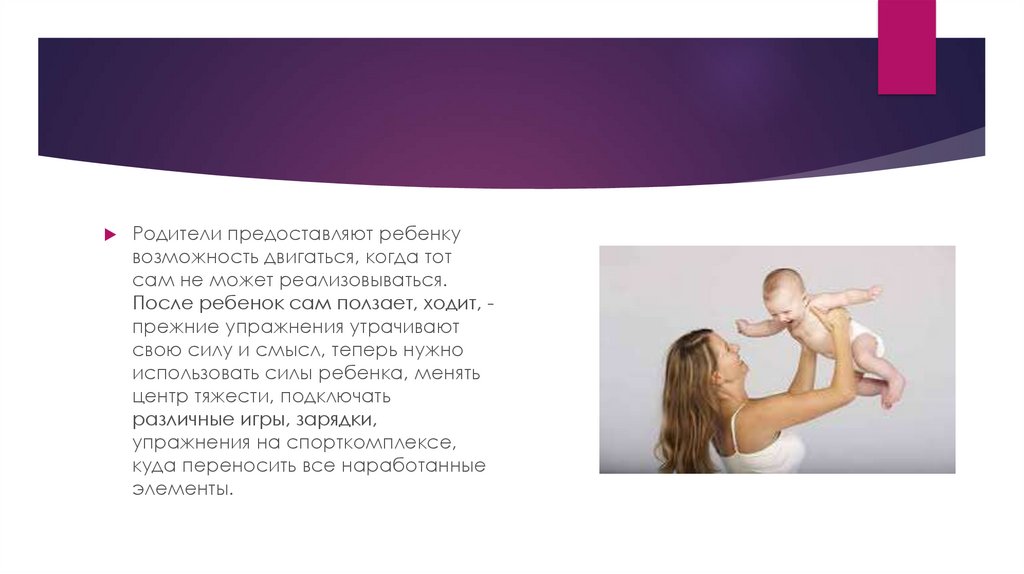 Родители предоставляют ребенку возможность двигаться, когда тот сам не может реализовываться. После ребенок сам ползает, ходит, - прежние упражнения утрачивают свою силу и смысл, теперь нужно использовать силы ребенка, менять центр тяжести, подключать различные игры, зарядки, упражнения на спорткомплексе, куда переносить все наработанные элементы.